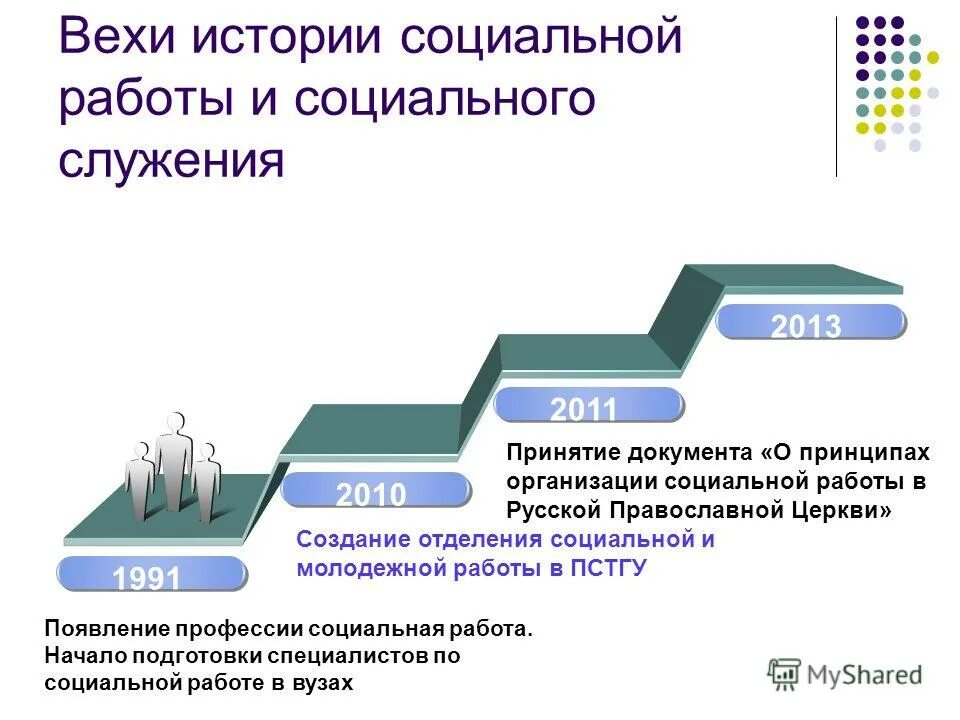 Вехи истории социальной работы и социального служения

2013

2011

Принятие документа «О принципах организации социальной работы в Русской Православной Церкви»

2010

Создание отделения социальной и молодежной работы в ПСТГУ

1991

Появление профессии социальная работа. Начало подготовки специалистов по социальной работе в вузах

MyShared